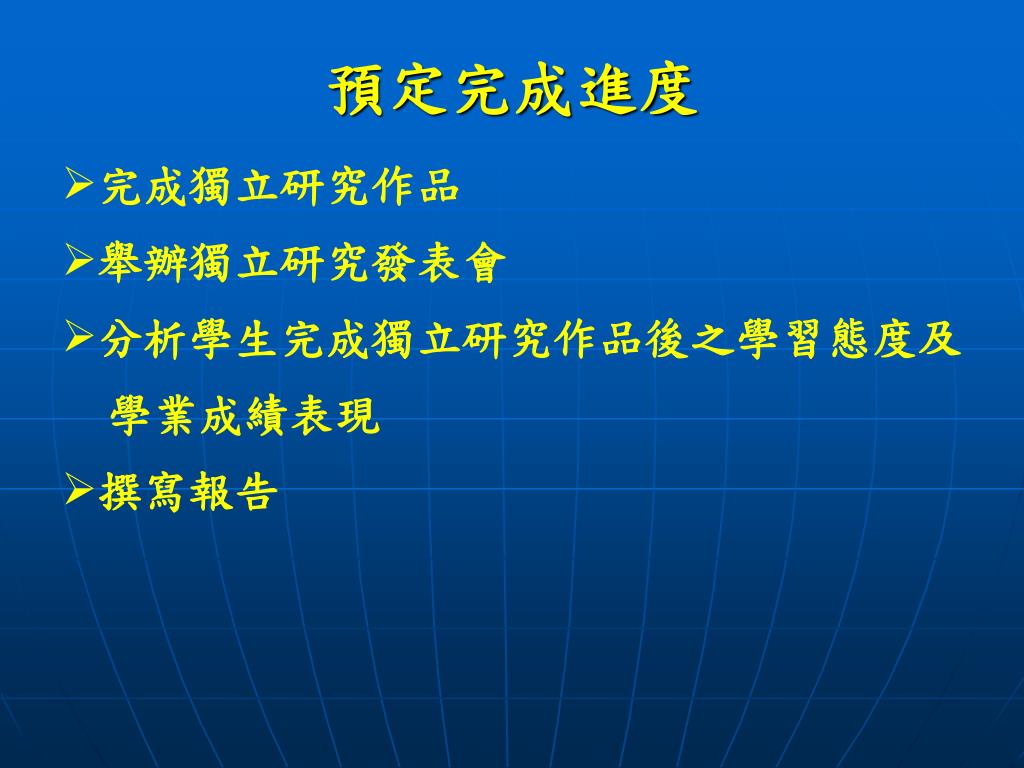 預定完成進度

➢完成獨立研究作品

➢舉辦獨立研究發表會

➢分析學生完成獨立研究作品後之學習態度及學業成績表現

➢撰寫報告